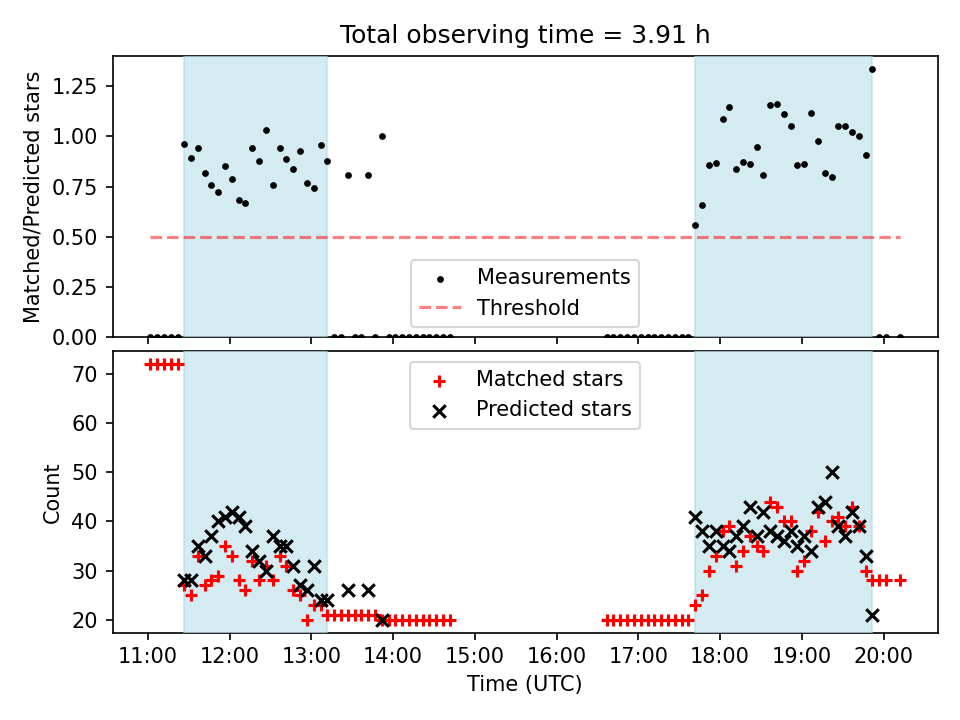 Total observing time = 3.91 h

Matched/Predicted stars

1.25
1.00
0.75
0.50
0.25
0.00

Measurements
Threshold

Count

70
60
50
40
30
20

Matched stars
Predicted stars

11:00
12:00
13:00
14:00
15:00
16:00
17:00
18:00
19:00
20:00

Time (UTC)